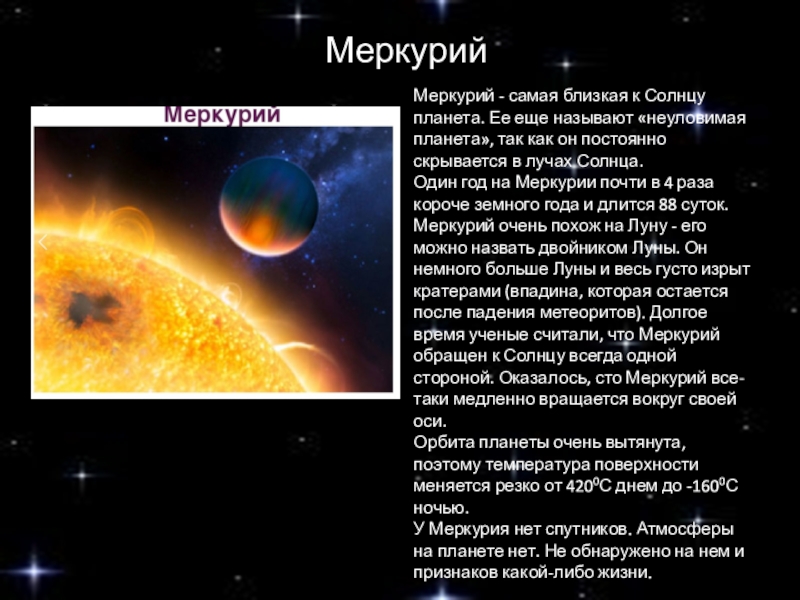 Меркурий

Меркурий

Меркурий - самая близкая к Солнцу планета. Ее еще называют «неуловимая планета», так как он постоянно скрывается в лучах Солнца.
Один год на Меркурии почти в 4 раза короче земного года и длится 88 суток. Меркурий очень похож на Луну - его можно назвать двойником Луны. Он немного больше Луны и весь густо изрыт кратерами (впадина, которая остается после падения метеоритов). Долгое время ученые считали, что Меркурий обращен к Солнцу всегда одной стороной. Оказалось, сто Меркурий все-таки медленно вращается вокруг своей оси.
Орбита планеты очень вытянута, поэтому температура поверхности меняется резко от $420^0$С днем до $-160^0$С ночью.
У Меркурия нет спутников. Атмосферы на планете нет. Не обнаружено на нем и признаков какой-либо жизни.